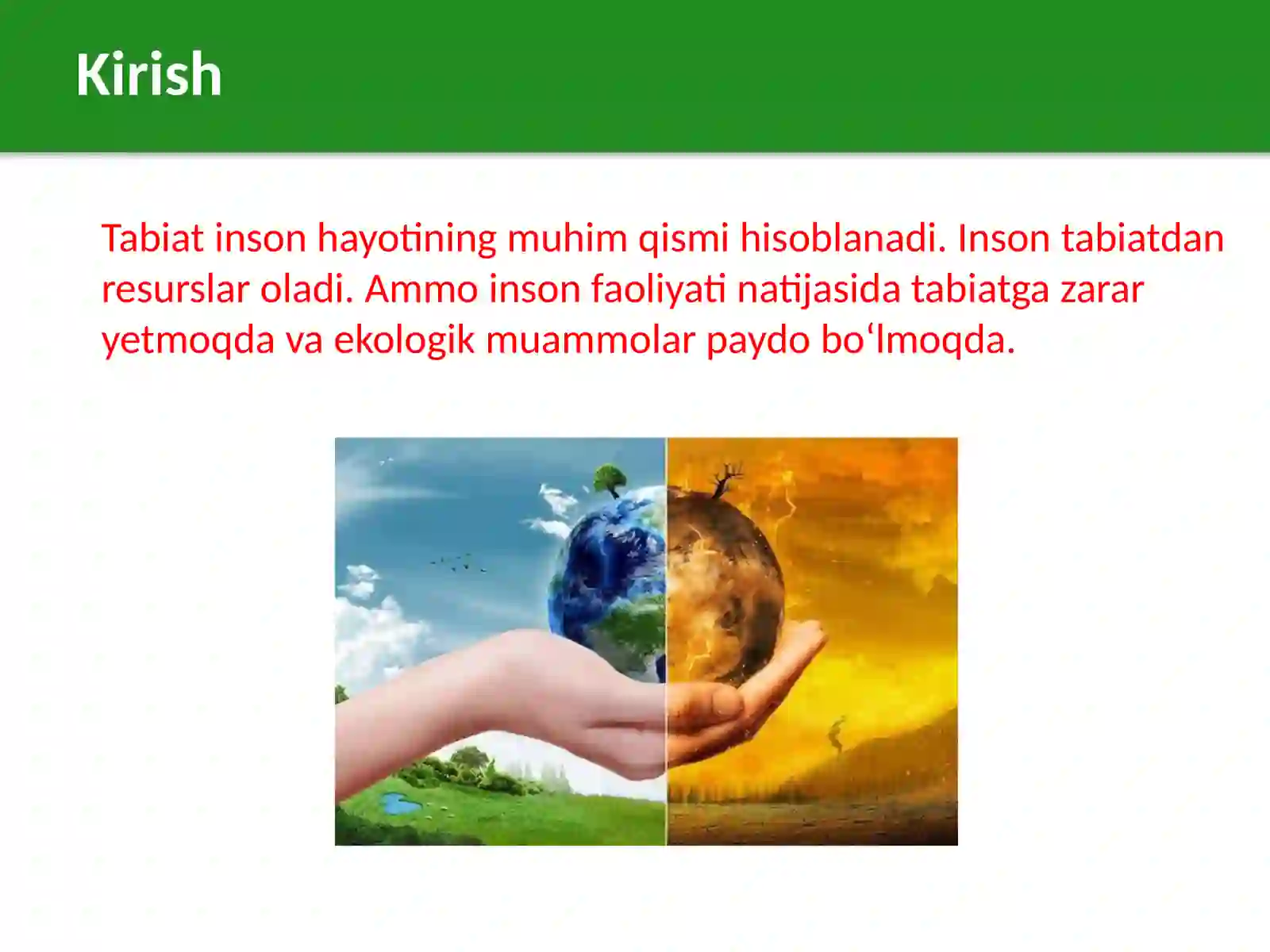 Kirish

Tabiat inson hayotining muhim qismi hisoblanadi. Inson tabiatdan resurslar oladi. Ammo inson faoliyati natijasida tabiatga zarar yetmoqda va ekologik muammolar paydo bo‘lmoqda.